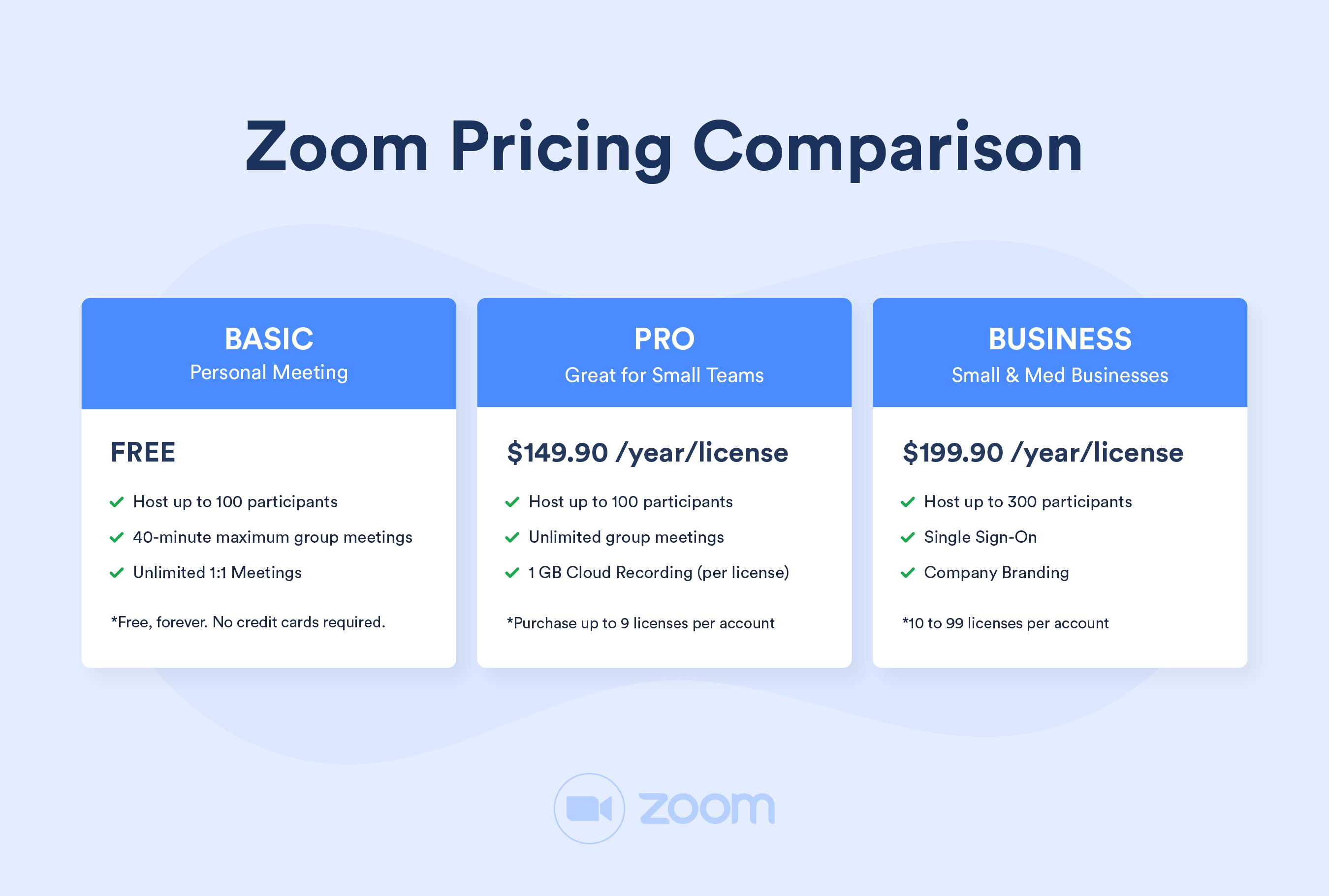 Zoom Pricing Comparison

BASIC
Personal Meeting

FREE

Host up to 100 participants
40-minute maximum group meetings
Unlimited 1:1 Meetings

*Free, forever. No credit cards required.

PRO
Great for Small Teams

$149.90 /year/license

Host up to 100 participants
Unlimited group meetings
1 GB Cloud Recording (per license)

*Purchase up to 9 licenses per account

BUSINESS
Small & Med Businesses

$199.90 /year/license

Host up to 300 participants
Single Sign-On
Company Branding

*10 to 99 licenses per account

zoom